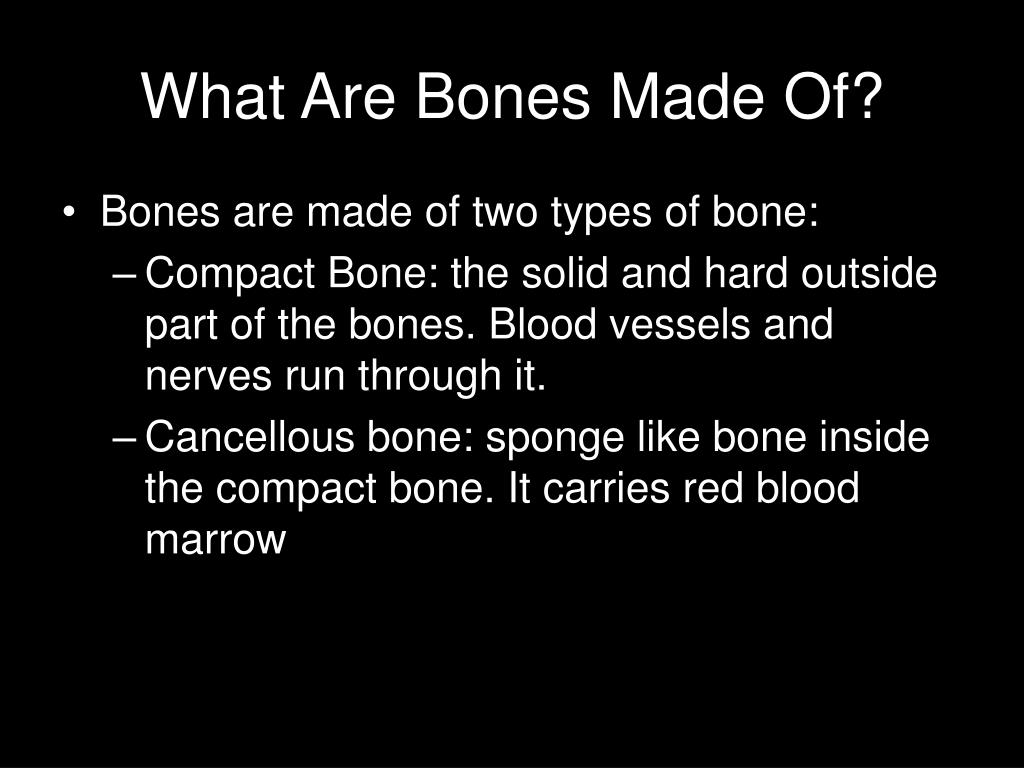 What Are Bones Made Of?

• Bones are made of two types of bone:
– Compact Bone: the solid and hard outside part of the bones. Blood vessels and nerves run through it.
– Cancellous bone: sponge like bone inside the compact bone. It carries red blood marrow